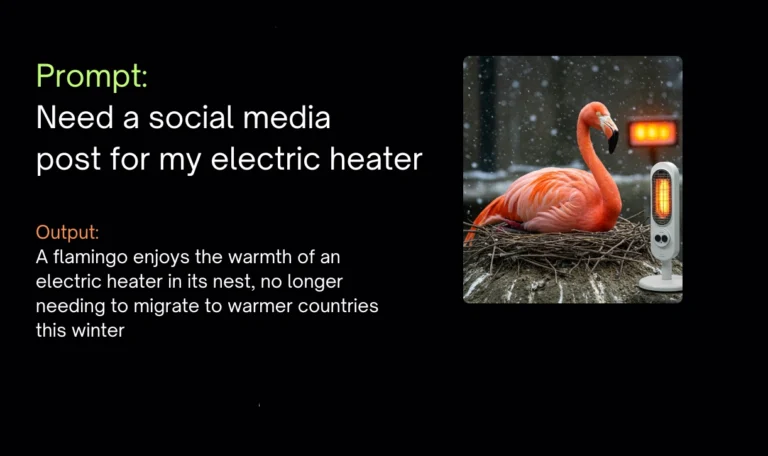 Prompt:
Need a social media post for my electric heater

Output:
A flamingo enjoys the warmth of an electric heater in its nest, no longer needing to migrate to warmer countries this winter